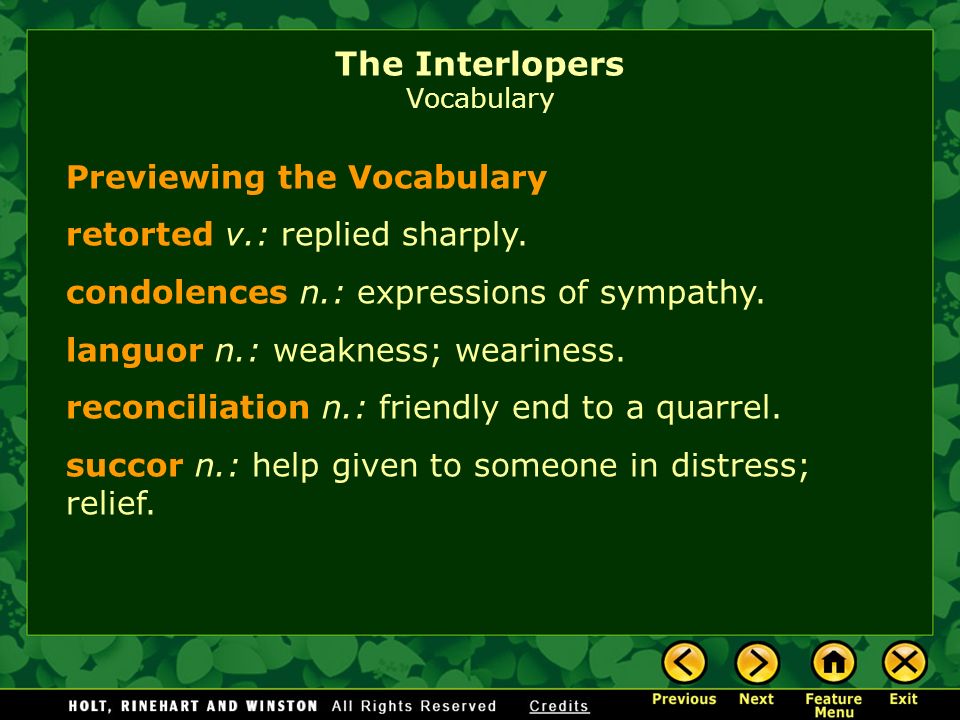 The Interlopers
Vocabulary

Previewing the Vocabulary

retorted v.: replied sharply.

condolences n.: expressions of sympathy.

languor n.: weakness; weariness.

reconciliation n.: friendly end to a quarrel.

succor n.: help given to someone in distress; relief.

HOLT, RINEHART AND WINSTON All Rights Reserved Credits

Previous Next Feature Menu Exit